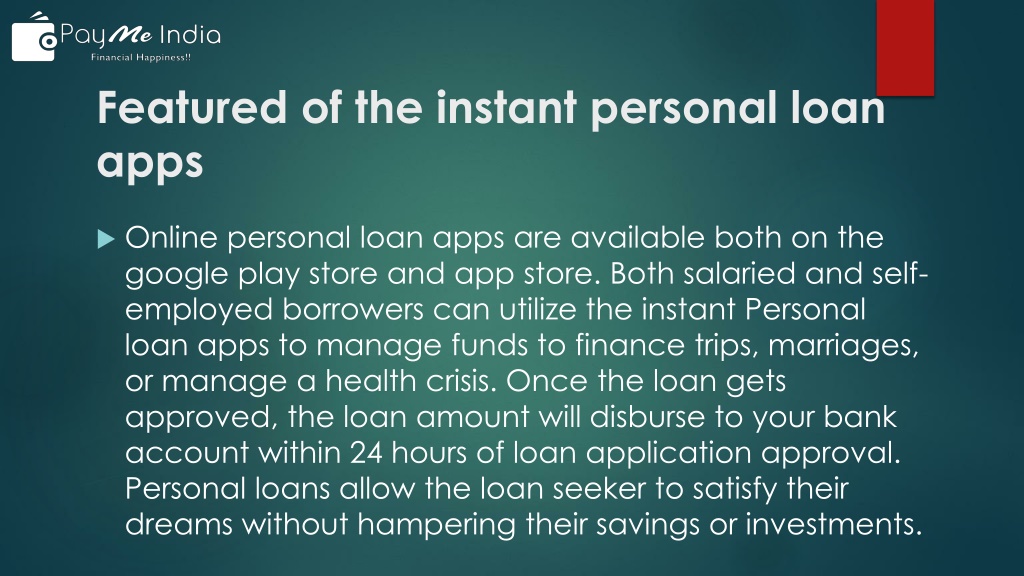 PayMe India
Financial Happiness!!

Featured of the instant personal loan apps

Online personal loan apps are available both on the google play store and app store. Both salaried and self-employed borrowers can utilize the instant Personal loan apps to manage funds to finance trips, marriages, or manage a health crisis. Once the loan gets approved, the loan amount will disburse to your bank account within 24 hours of loan application approval. Personal loans allow the loan seeker to satisfy their dreams without hampering their savings or investments.